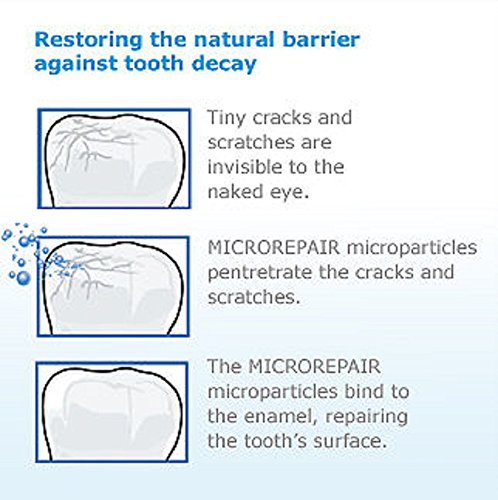 Restoring the natural barrier against tooth decay

Tiny cracks and scratches are invisible to the naked eye.

MICROREPAIR microparticles pentretrate the cracks and scratches.

The MICROREPAIR microparticles bind to the enamel, repairing the tooth's surface.